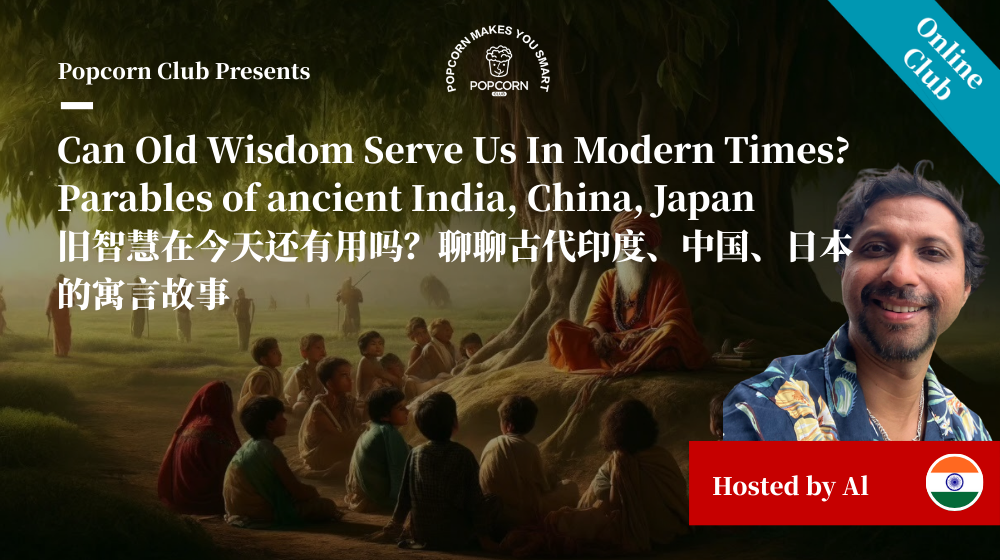 Popcorn Club Presents

POPCORN MAKES YOU SMART
POPCORN
CLUB

Online Club

Can Old Wisdom Serve Us In Modern Times?
Parables of ancient India, China, Japan
旧智慧在今天还有用吗？聊聊古代印度、中国、日本的寓言故事

Hosted by Al